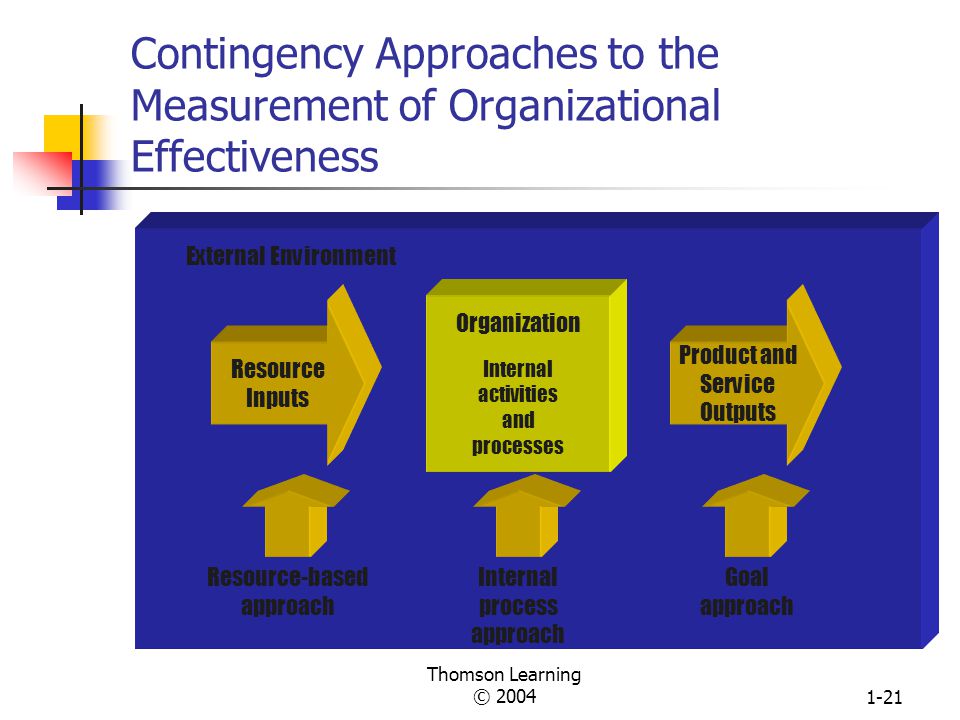 Contingency Approaches to the Measurement of Organizational Effectiveness

External Environment

Resource Inputs

Organization

Internal activities and processes

Product and Service Outputs

Resource-based approach

Internal process approach

Goal approach

Thomson Learning
© 2004

1-21